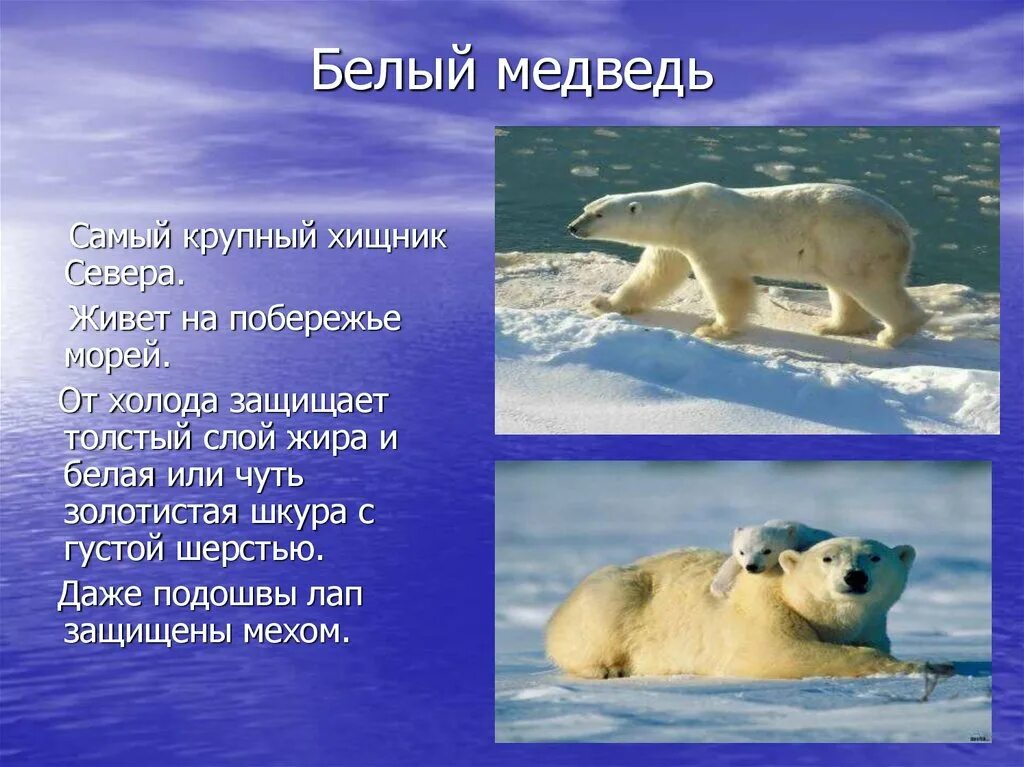 Белый медведь

Самый крупный хищник Севера.

Живет на побережье морей.

От холода защищает толстый слой жира и белая или чуть золотистая шкура с густой шерстью.

Даже подошвы лап защищены мехом.